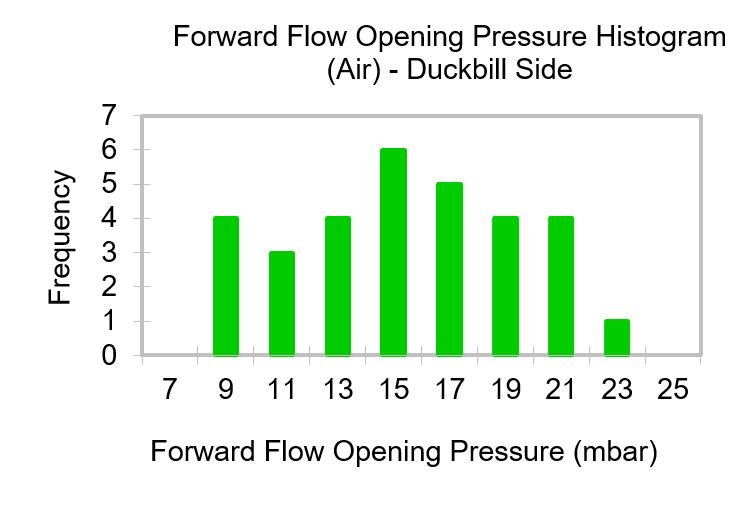 Forward Flow Opening Pressure Histogram
(Air) - Duckbill Side

Frequency

7
6
5
4
3
2
1
0

7 9 11 13 15 17 19 21 23 25

Forward Flow Opening Pressure (mbar)